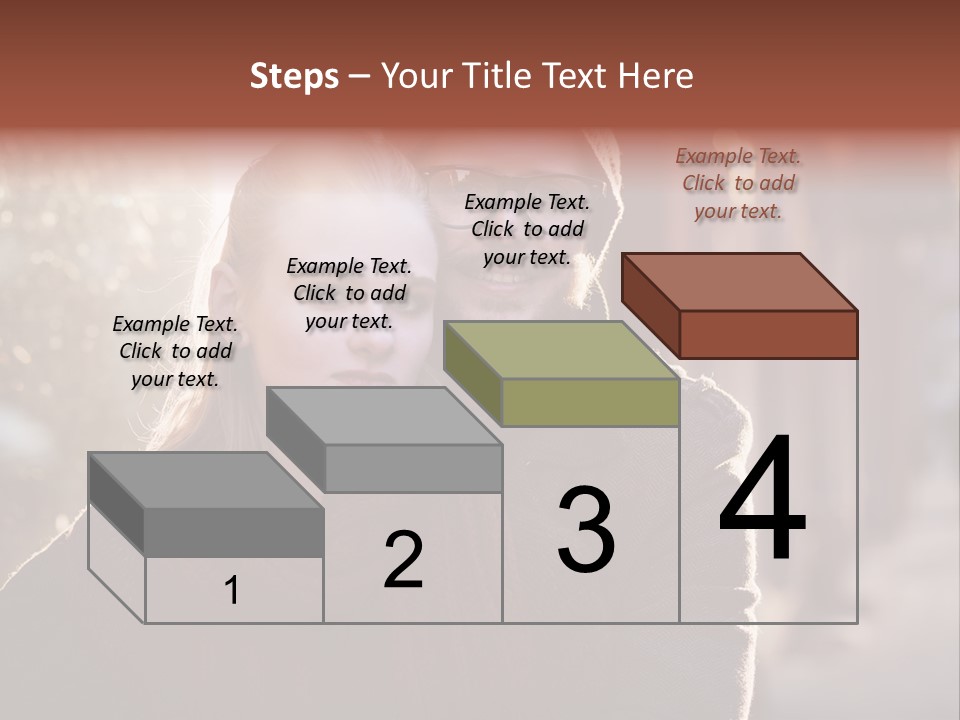 Steps – Your Title Text Here

Example Text. Click to add your text.

Example Text. Click to add your text.

Example Text. Click to add your text.

Example Text. Click to add your text.

1

2

3

4